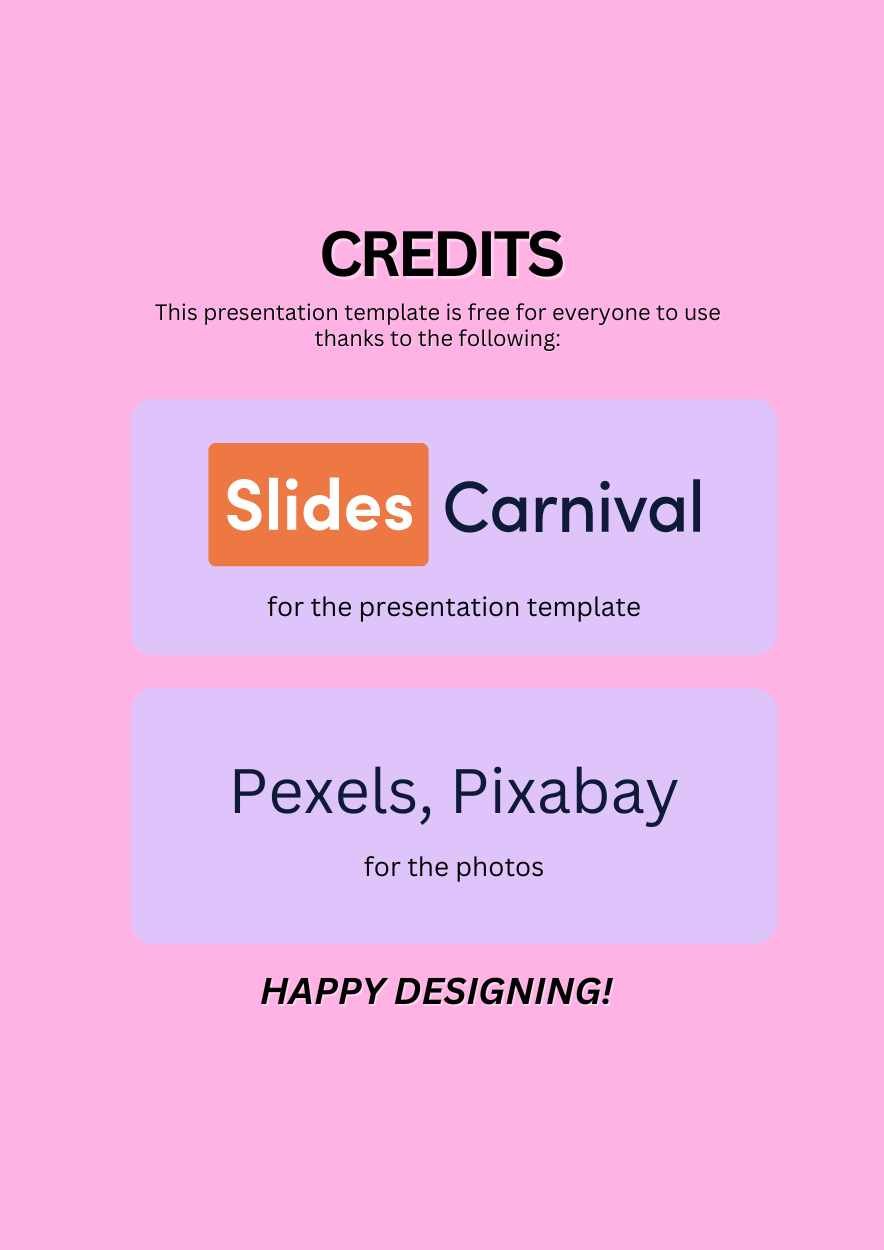 CREDITS

This presentation template is free for everyone to use thanks to the following:

Slides Carnival

for the presentation template

Pexels, Pixabay

for the photos

HAPPY DESIGNING!